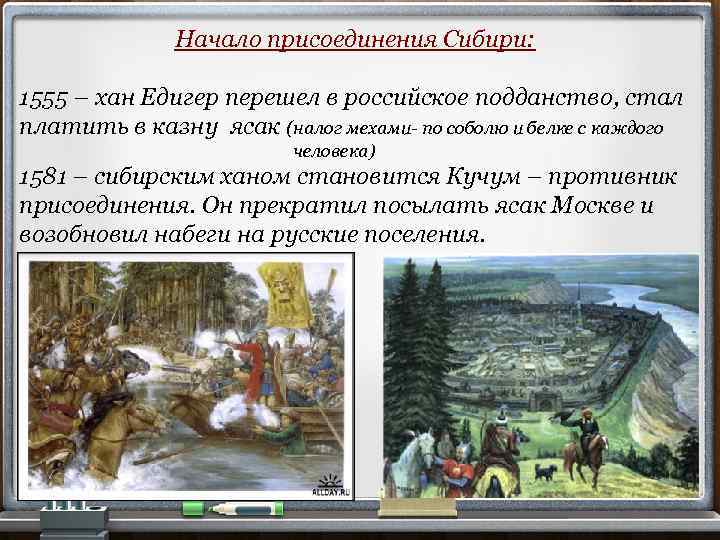 Начало присоединения Сибири:

1555 – хан Едигер перешел в российское подданство, стал платить в казну ясак (налог мехами- по соболю и белке с каждого человека)
1581 – сибирским ханом становится Кучум – противник присоединения. Он прекратил посылать ясак Москве и возобновил набеги на русские поселения.

ALLDAY.RU